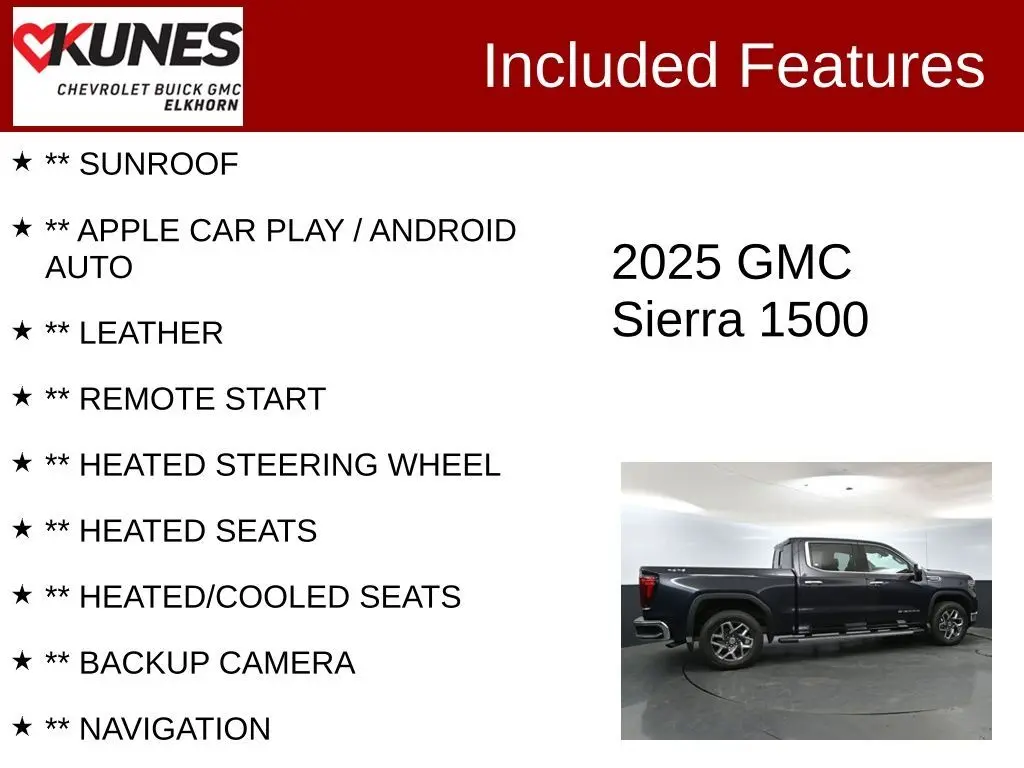 KUNES
CHEVROLET BUICK GMC
ELKHORN

Included Features

★ ** SUNROOF

★ ** APPLE CAR PLAY / ANDROID AUTO

★ ** LEATHER

★ ** REMOTE START

★ ** HEATED STEERING WHEEL

★ ** HEATED SEATS

★ ** HEATED/COOLED SEATS

★ ** BACKUP CAMERA

★ ** NAVIGATION

2025 GMC Sierra 1500